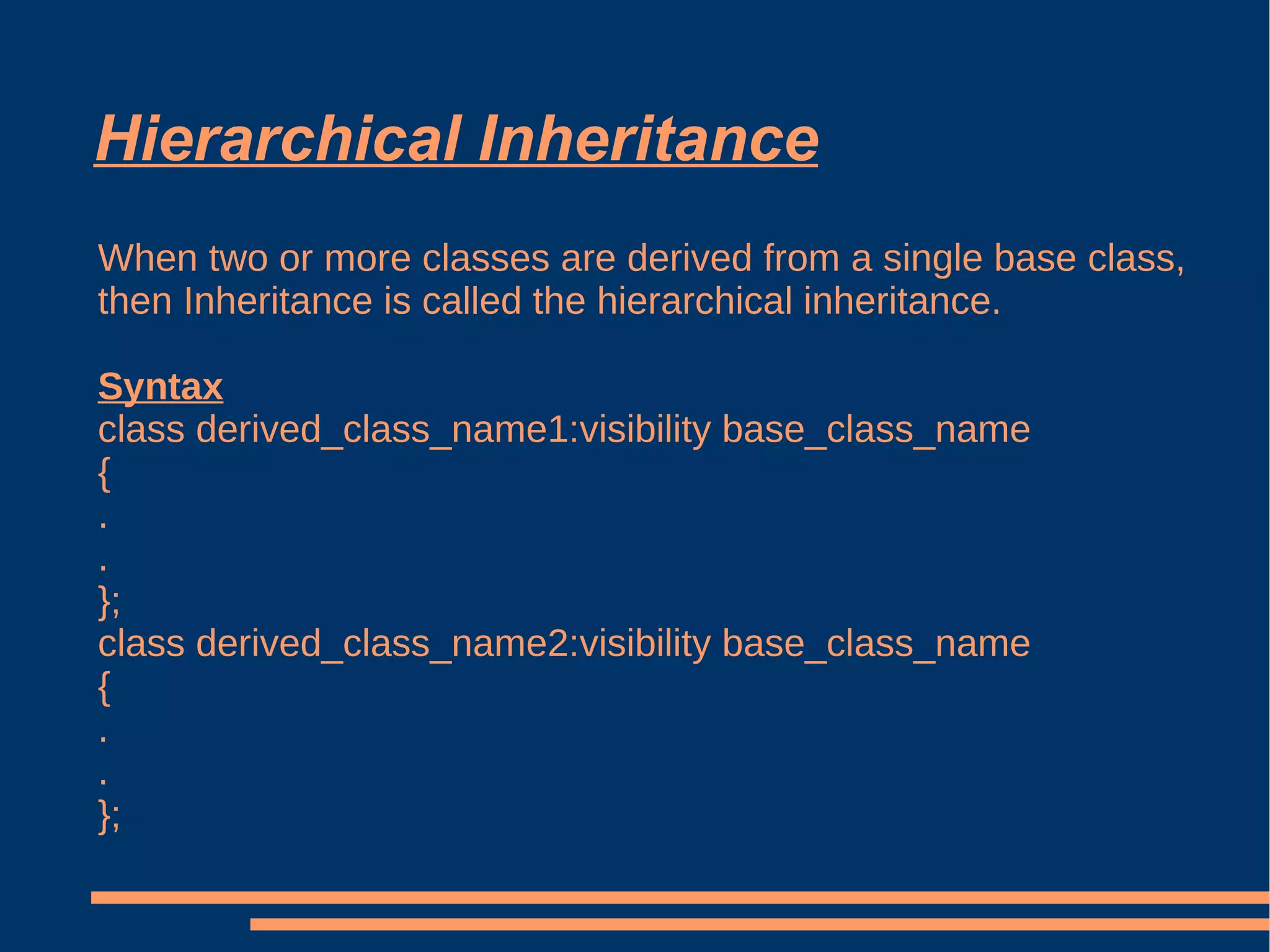 Hierarchical Inheritance

When two or more classes are derived from a single base class, then Inheritance is called the hierarchical inheritance.

Syntax
class derived_class_name1:visibility base_class_name
{
.
.
};
class derived_class_name2:visibility base_class_name
{
.
.
};